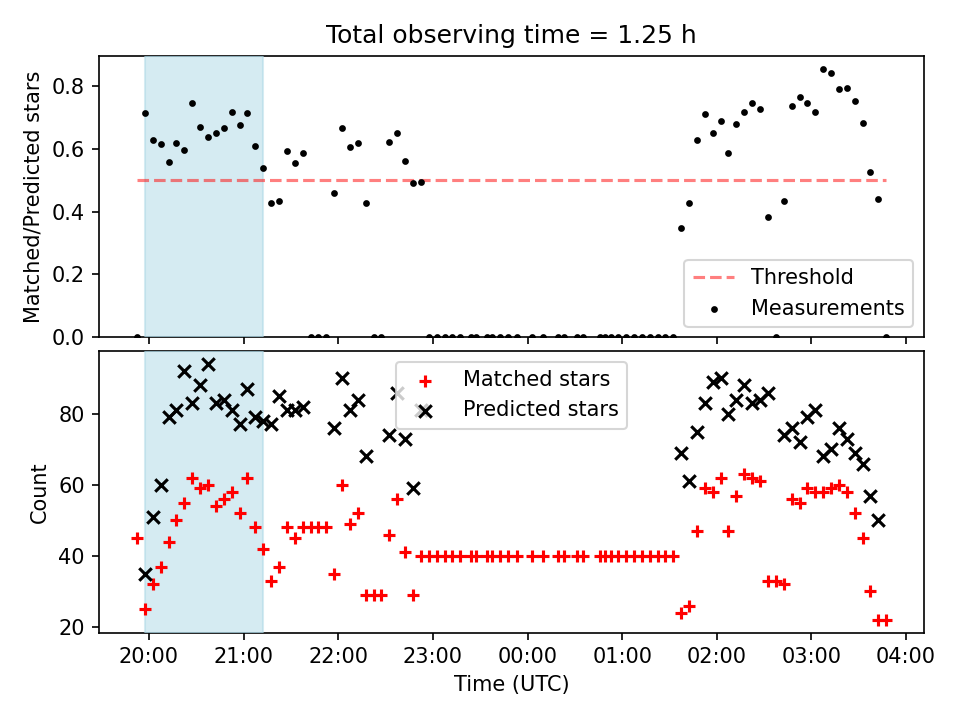 Total observing time = 1.25 h

Matched/Predicted stars

0.8
0.6
0.4
0.2
0.0

Threshold
Measurements

Count

80
60
40
20

Matched stars
Predicted stars

20:00 21:00 22:00 23:00 00:00 01:00 02:00 03:00 04:00

Time (UTC)